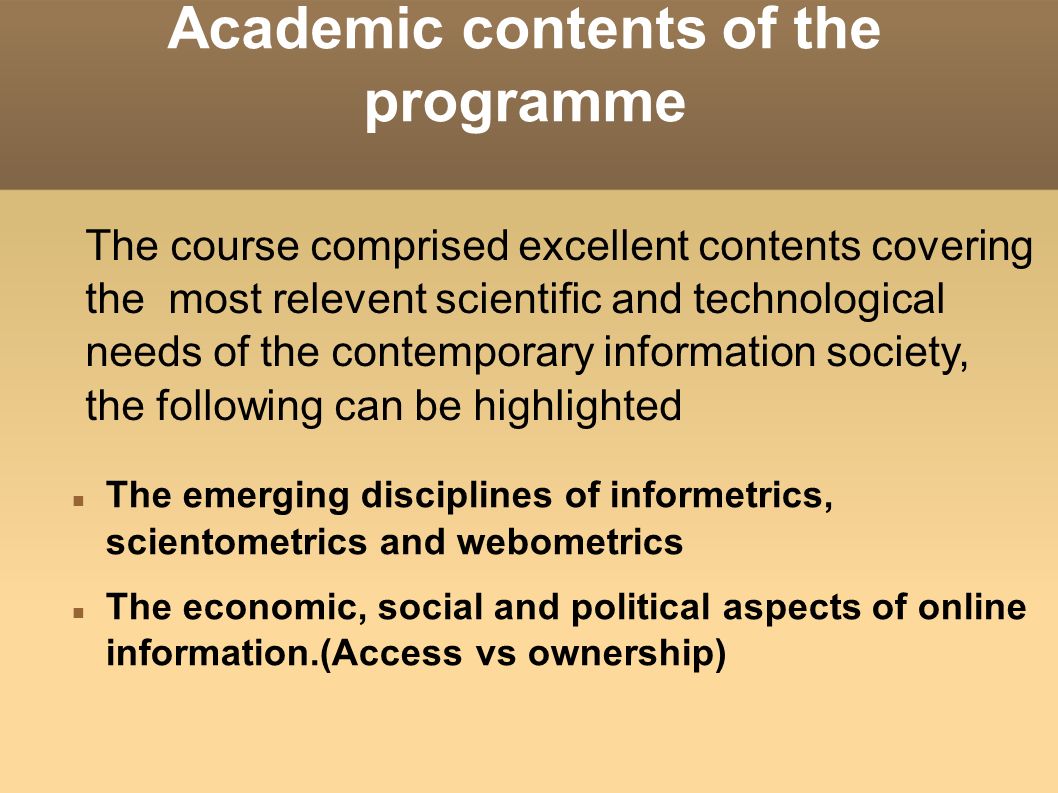 Academic contents of the programme

The course comprised excellent contents covering the most relevent scientific and technological needs of the contemporary information society, the following can be highlighted

The emerging disciplines of informetrics, scientometrics and webometrics

The economic, social and political aspects of online information.(Access vs ownership)